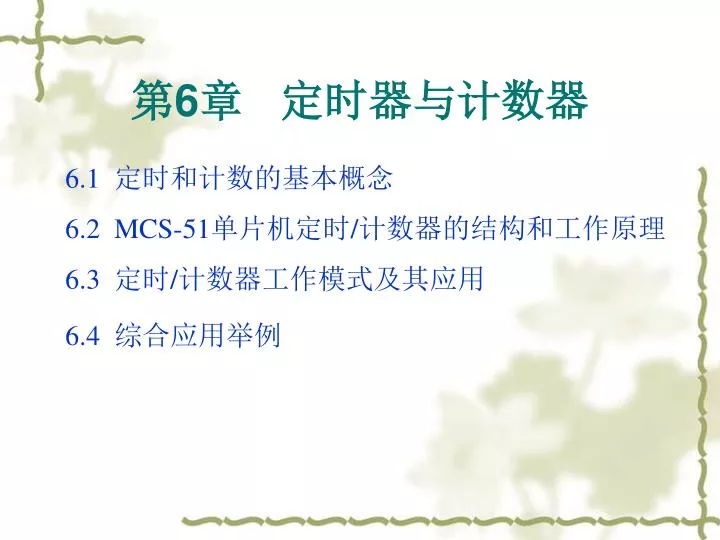 第6章　定时器与计数器

6.1 定时和计数的基本概念

6.2 MCS-51单片机定时/计数器的结构和工作原理

6.3 定时/计数器工作模式及其应用

6.4 综合应用举例